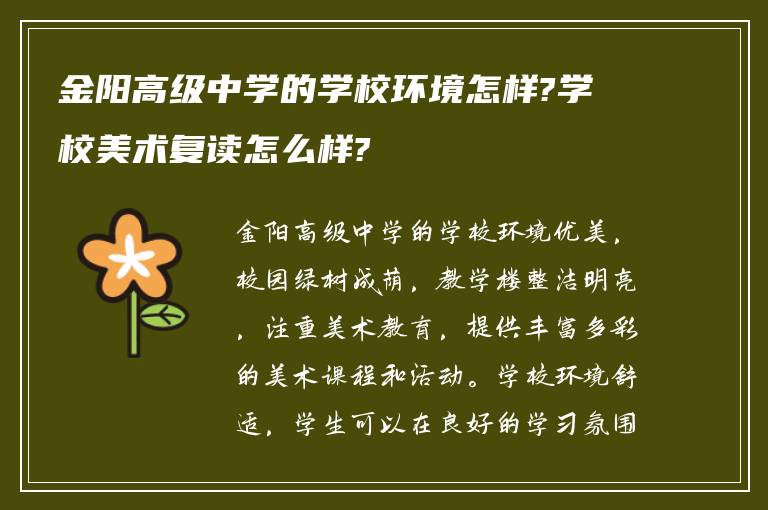 金阳高级中学的学校环境怎样?学校美术复读怎么样?

金阳高级中学的学校环境优美，校园绿树成荫，教学楼整洁明亮，注重美术教育，提供丰富多彩的美术课程和活动。学校环境舒适，学生可以在良好的学习氛围